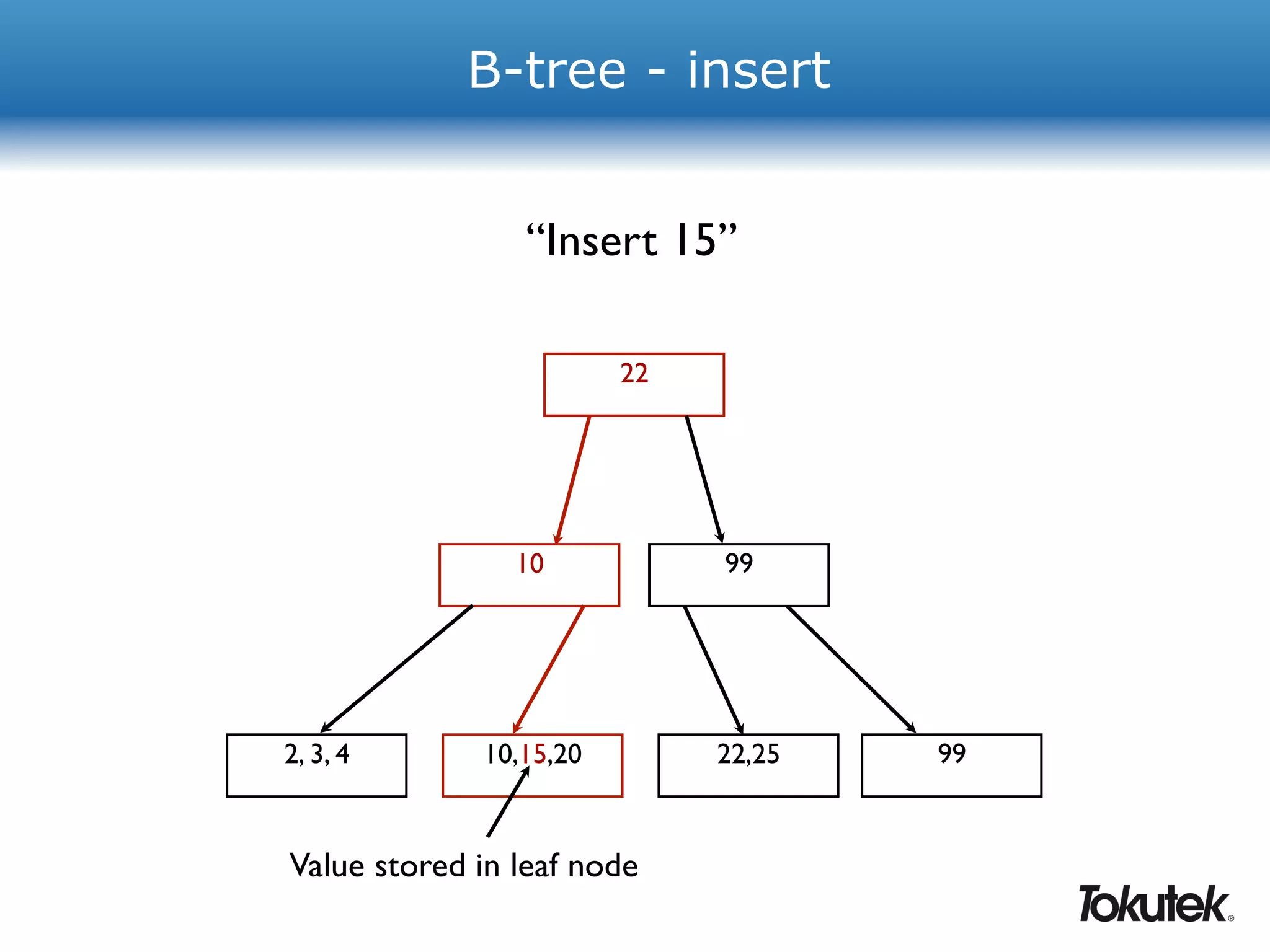 B-tree - insert

“Insert 15”

22

10

99

2, 3, 4

10,15,20

22,25

99

Value stored in leaf node

Tokutek®